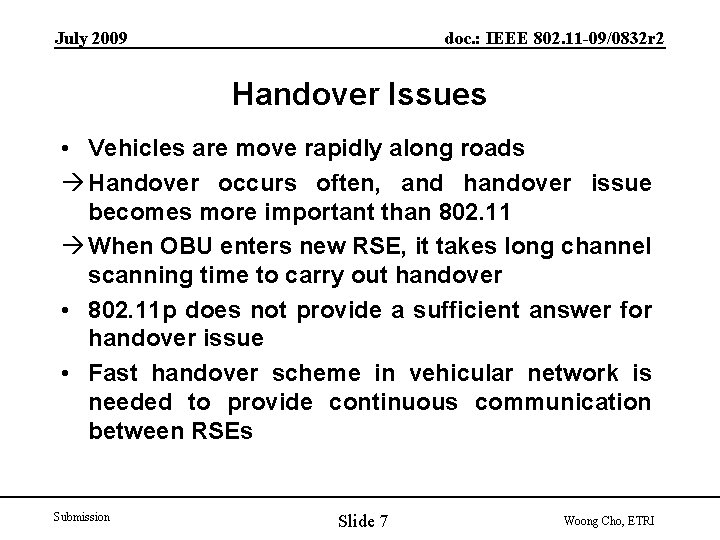 July 2009

doc.: IEEE 802.11-09/0832r2

Handover Issues

• Vehicles are move rapidly along roads

→ Handover occurs often, and handover issue becomes more important than 802.11

→ When OBU enters new RSE, it takes long channel scanning time to carry out handover

• 802.11p does not provide a sufficient answer for handover issue

• Fast handover scheme in vehicular network is needed to provide continuous communication between RSEs

Submission

Slide 7

Woong Cho, ETRI